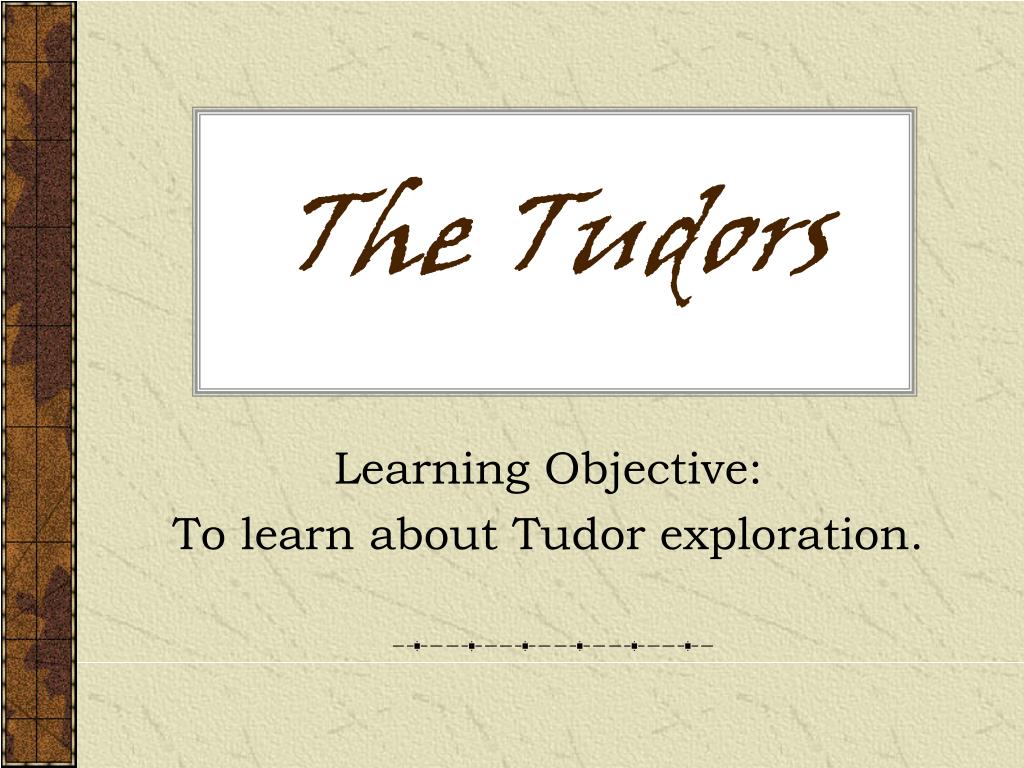 The Tudors

Learning Objective:
To learn about Tudor exploration.